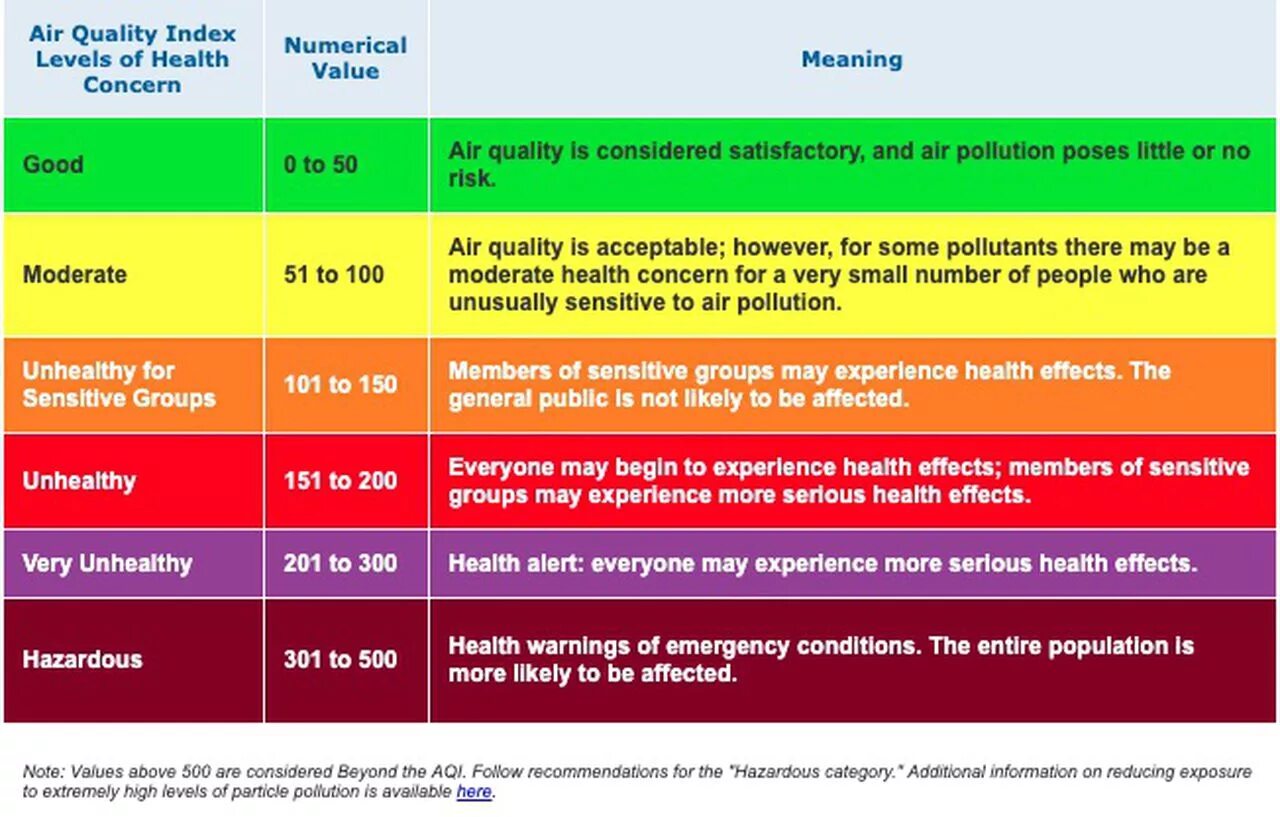 | Air Quality Index Levels of Health Concern | Numerical Value | Meaning |
|---|---|---|
| Good | 0 to 50 | Air quality is considered satisfactory, and air pollution poses little or no risk. |
| Moderate | 51 to 100 | Air quality is acceptable; however, for some pollutants there may be a moderate health concern for a very small number of people who are unusually sensitive to air pollution. |
| Unhealthy for Sensitive Groups | 101 to 150 | Members of sensitive groups may experience health effects. The general public is not likely to be affected. |
| Unhealthy | 151 to 200 | Everyone may begin to experience health effects; members of sensitive groups may experience more serious health effects. |
| Very Unhealthy | 201 to 300 | Health alert: everyone may experience more serious health effects. |
| Hazardous | 301 to 500 | Health warnings of emergency conditions. The entire population is more likely to be affected. |

Note: Values above 500 are considered Beyond the AQI. Follow recommendations for the "Hazardous category." Additional information on reducing exposure to extremely high levels of particle pollution is available here.